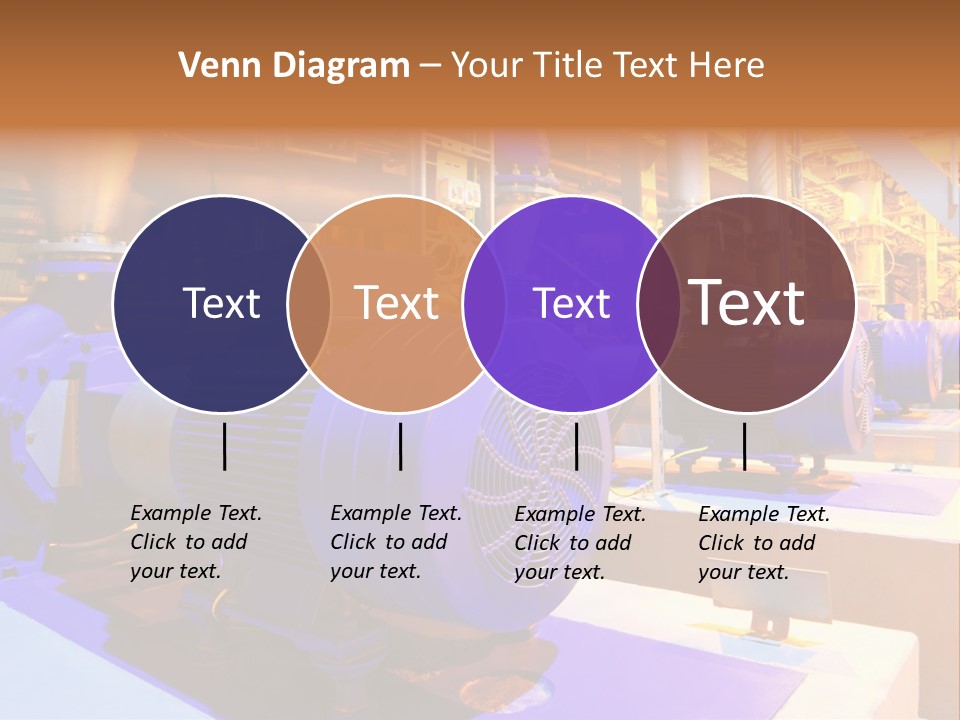 Venn Diagram – Your Title Text Here

Text

Text

Text

Text

Example Text. Click to add your text.

Example Text. Click to add your text.

Example Text. Click to add your text.

Example Text. Click to add your text.